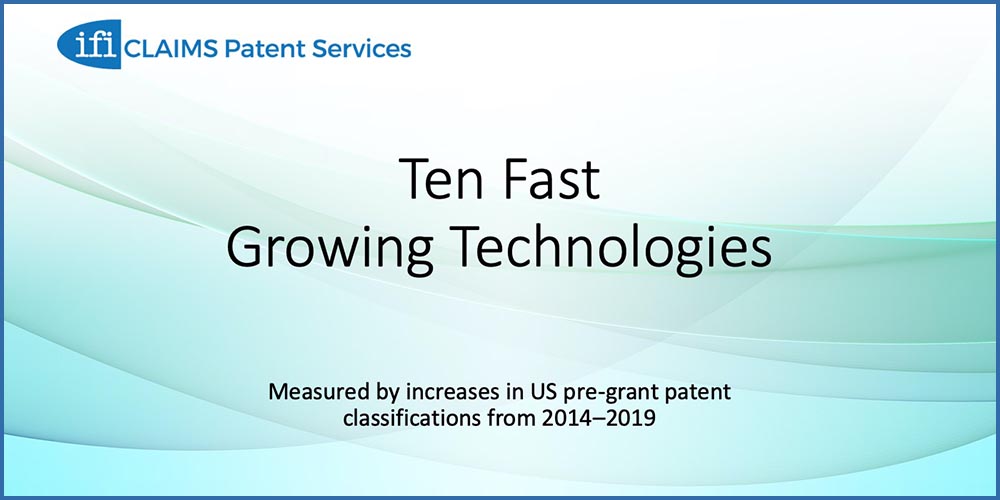 ifi CLAIMS Patent Services

Ten Fast
Growing Technologies

Measured by increases in US pre-grant patent classifications from 2014–2019